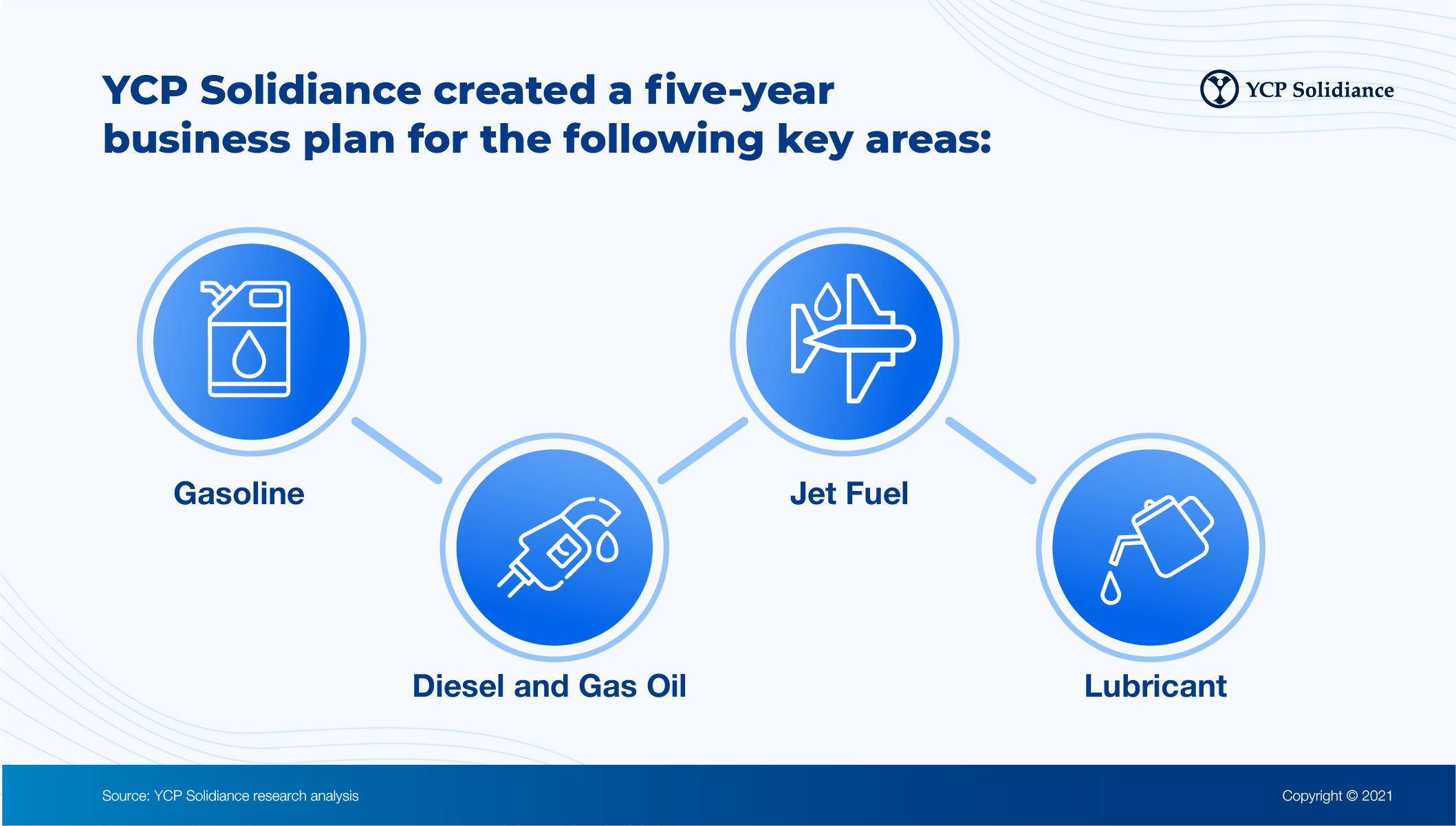 YCP Solidiance created a five-year business plan for the following key areas:

YCP Solidiance

Gasoline

Diesel and Gas Oil

Jet Fuel

Lubricant

Source: YCP Solidiance research analysis

Copyright © 2021